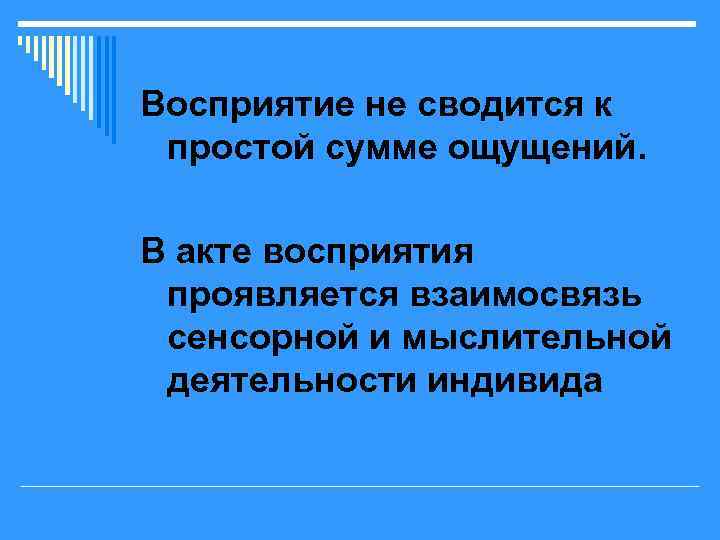 Восприятие не сводится к простой сумме ощущений.

В акте восприятия проявляется взаимосвязь сенсорной и мыслительной деятельности индивида